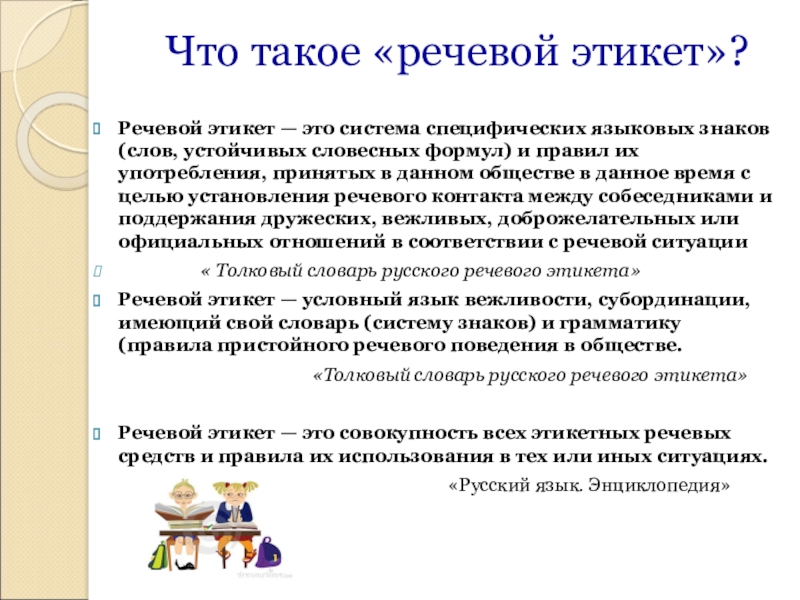 Что такое «речевой этикет»?

Речевой этикет — это система специфических языковых знаков (слов, устойчивых словесных формул) и правил их употребления, принятых в данном обществе в данное время с целью установления речевого контакта между собеседниками и поддержания дружеских, вежливых, доброжелательных или официальных отношений в соответствии с речевой ситуации

« Толковый словарь русского речевого этикета»

Речевой этикет — условный язык вежливости, субординации, имеющий свой словарь (систему знаков) и грамматику (правила пристойного речевого поведения в обществе.

«Толковый словарь русского речевого этикета»

Речевой этикет — это совокупность всех этикетных речевых средств и правила их использования в тех или иных ситуациях.

«Русский язык. Энциклопедия»